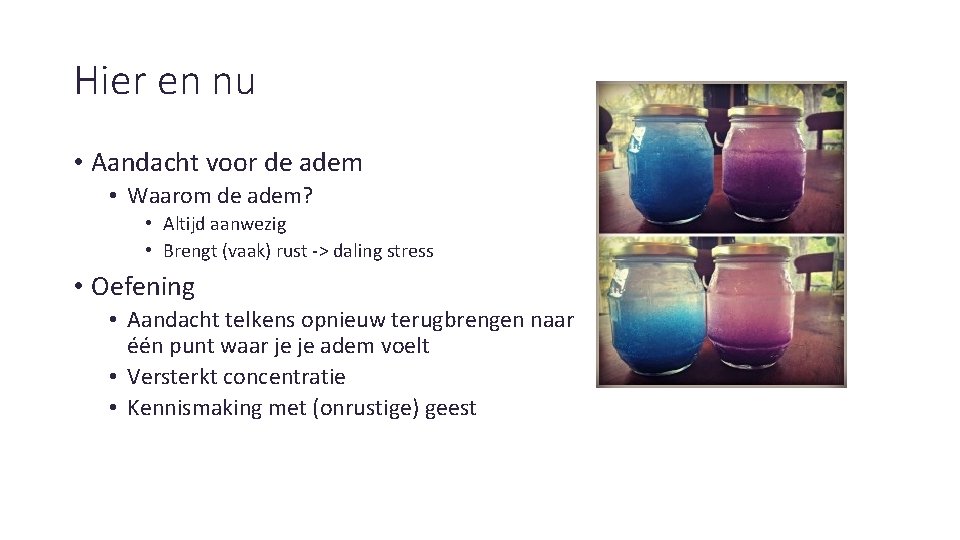 Hier en nu

• Aandacht voor de adem
  • Waarom de adem?
    • Altijd aanwezig
    • Brengt (vaak) rust -> daling stress

• Oefening
  • Aandacht telkens opnieuw terugbrengen naar één punt waar je je adem voelt
  • Versterkt concentratie
  • Kennismaking met (onrustige) geest